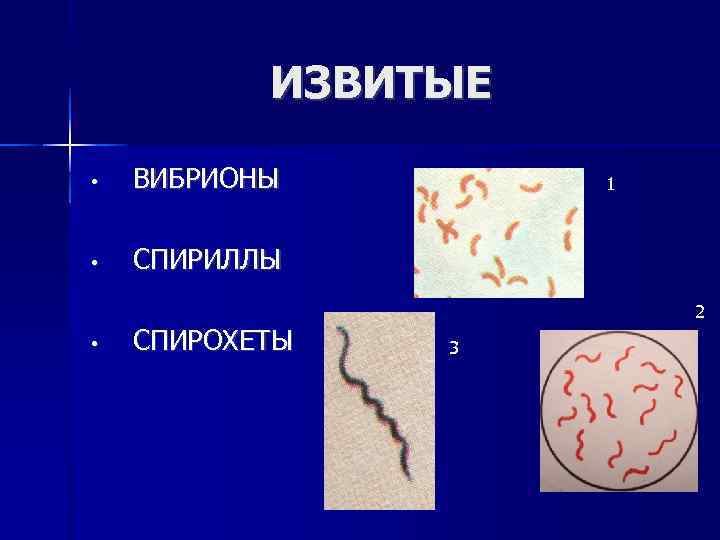 ИЗВИТЫЕ

• ВИБРИОНЫ

• СПИРИЛЛЫ

• СПИРОХЕТЫ

1

2

3